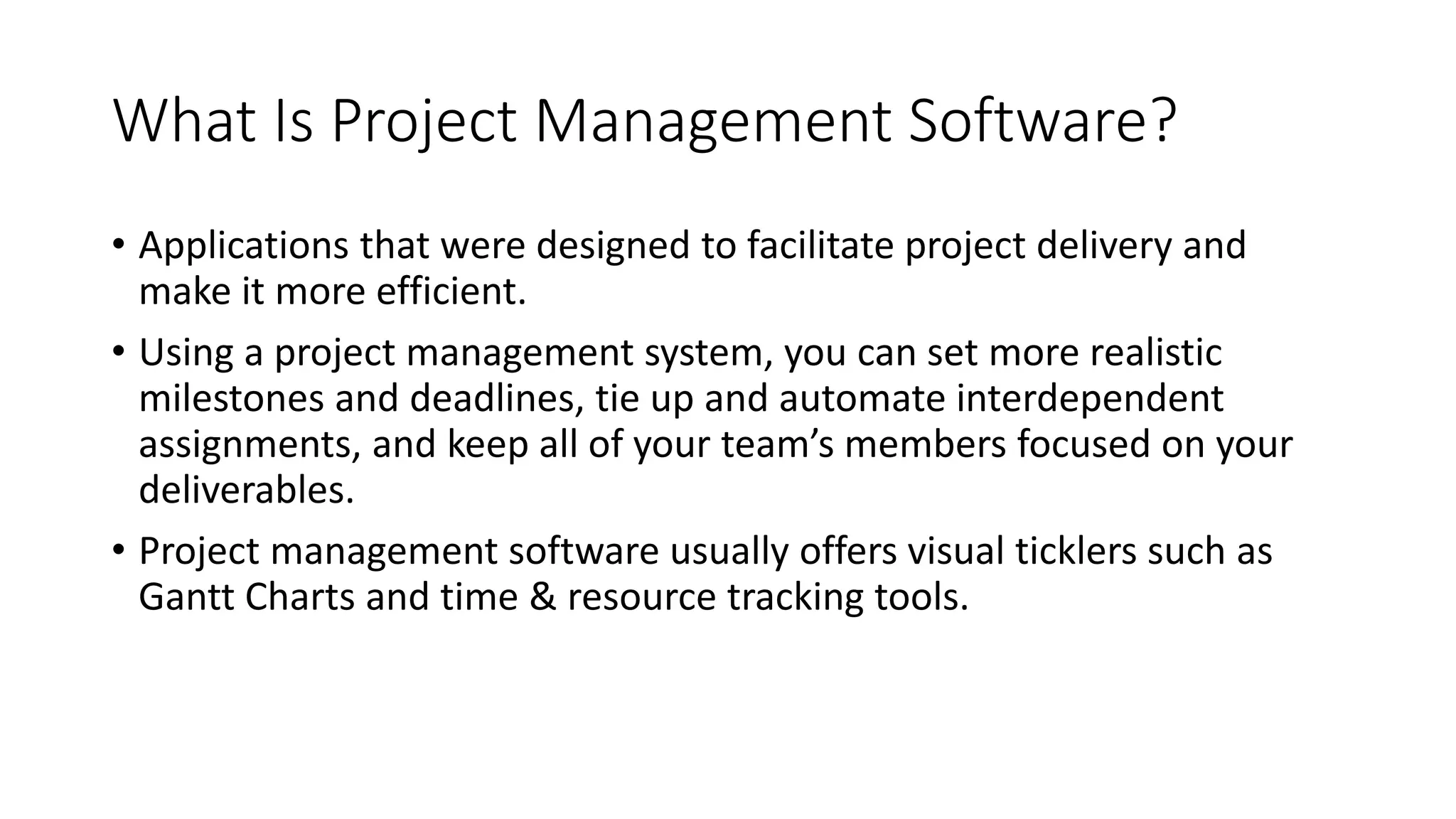 What Is Project Management Software?

• Applications that were designed to facilitate project delivery and make it more efficient.

• Using a project management system, you can set more realistic milestones and deadlines, tie up and automate interdependent assignments, and keep all of your team’s members focused on your deliverables.

• Project management software usually offers visual ticklers such as Gantt Charts and time & resource tracking tools.